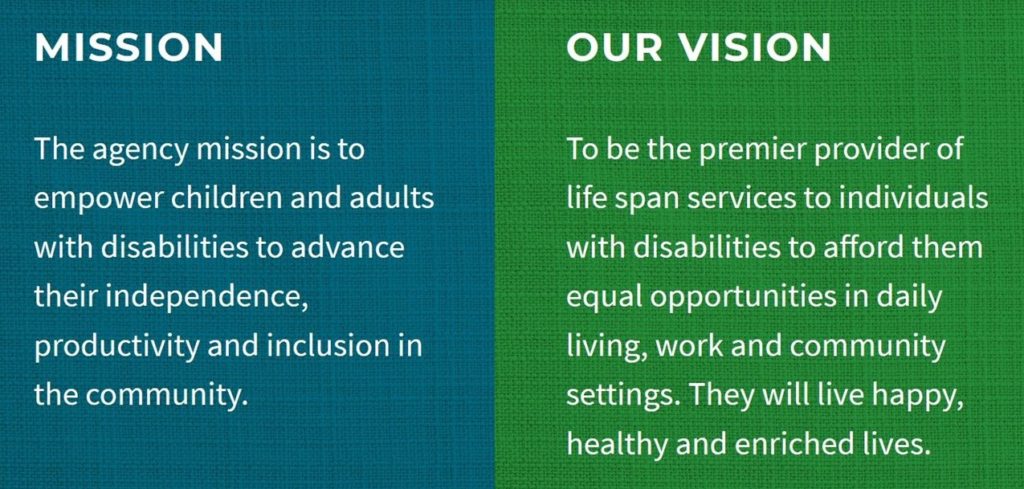 MISSION

The agency mission is to empower children and adults with disabilities to advance their independence, productivity and inclusion in the community.

OUR VISION

To be the premier provider of life span services to individuals with disabilities to afford them equal opportunities in daily living, work and community settings. They will live happy, healthy and enriched lives.